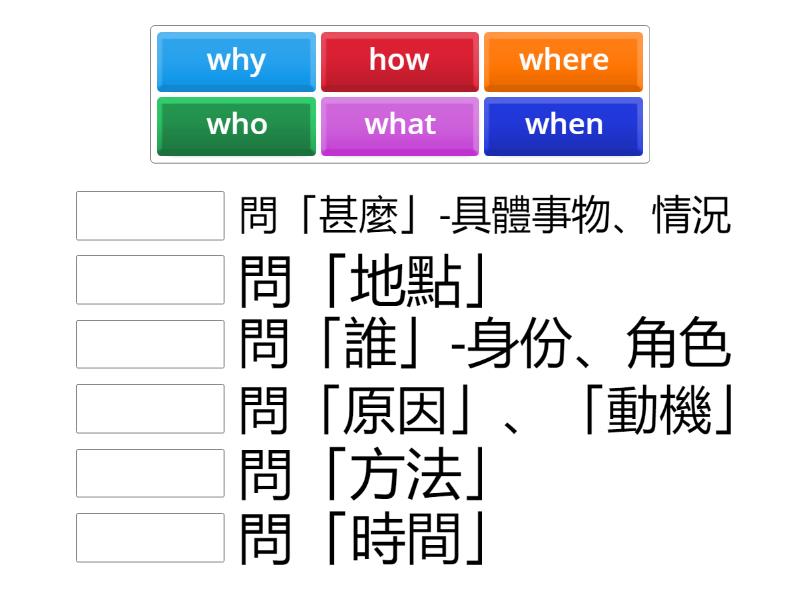 why how where
who what when

問「甚麼」-具體事物、情況
問「地點」
問「誰」-身份、角色
問「原因」、「動機」
問「方法」
問「時間」